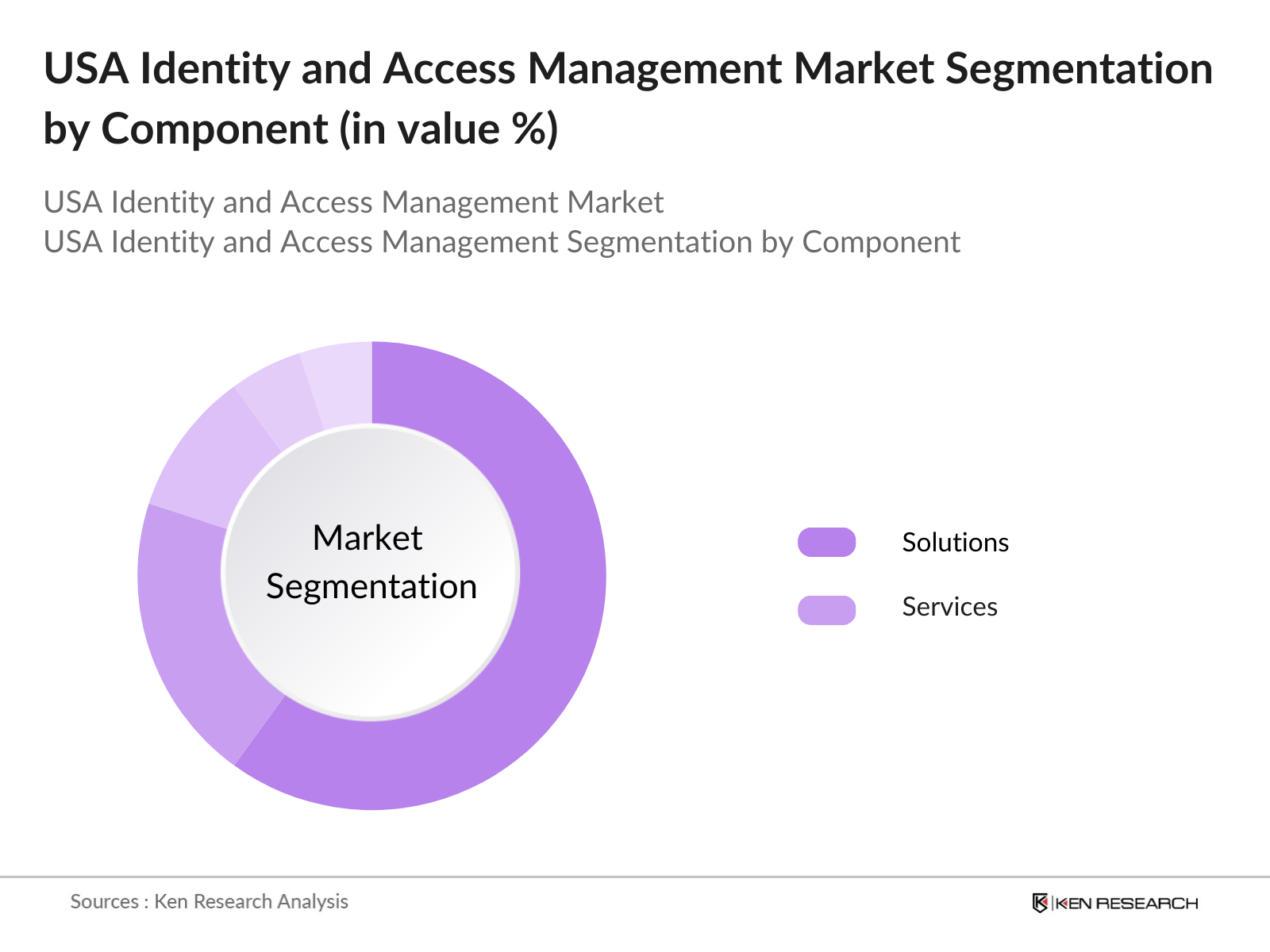 USA Identity and Access Management Market Segmentation by Component (in value %)

USA Identity and Access Management Market
USA Identity and Access Management Segmentation by Component

Market Segmentation

Solutions
Services

Sources : Ken Research Analysis

KEN RESEARCH